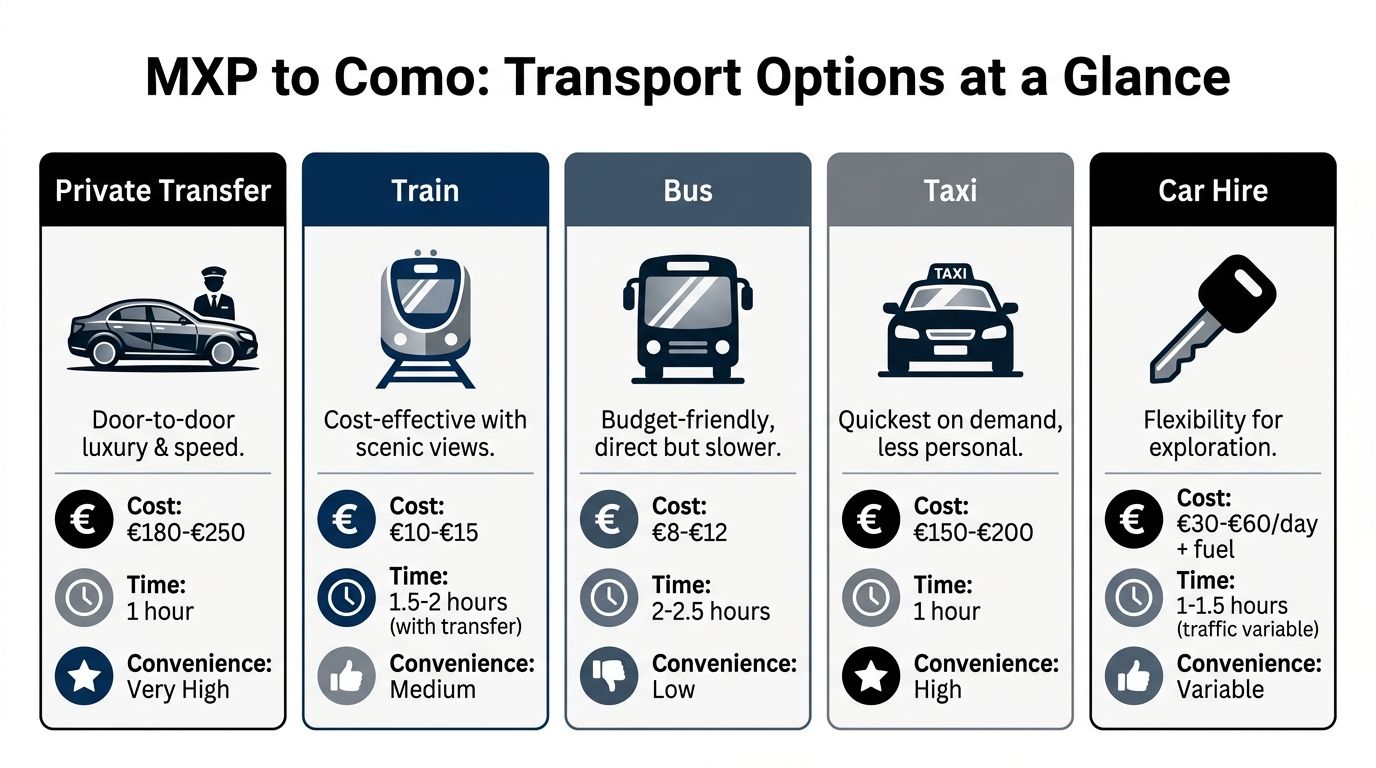 MXP to Como: Transport Options at a Glance

Private Transfer

Door-to-door luxury & speed.

Cost:
€180-€250

Time:
1 hour

Convenience:
Very High

Train

Cost-effective with scenic views.

Cost:
€10-€15

Time:
1.5-2 hours
(with transfer)

Convenience:
Medium

Bus

Budget-friendly, direct but slower.

Cost:
€8-€12

Time:
2-2.5 hours

Convenience:
Low

Taxi

TAXI

Quickest on demand, less personal.

Cost:
€150-€200

Time:
1 hour

Convenience:
High

Car Hire

Flexibility for exploration.

Cost:
€30-€60/day + fuel

Time:
1-1.5 hours
(traffic variable)

Convenience:
Variable